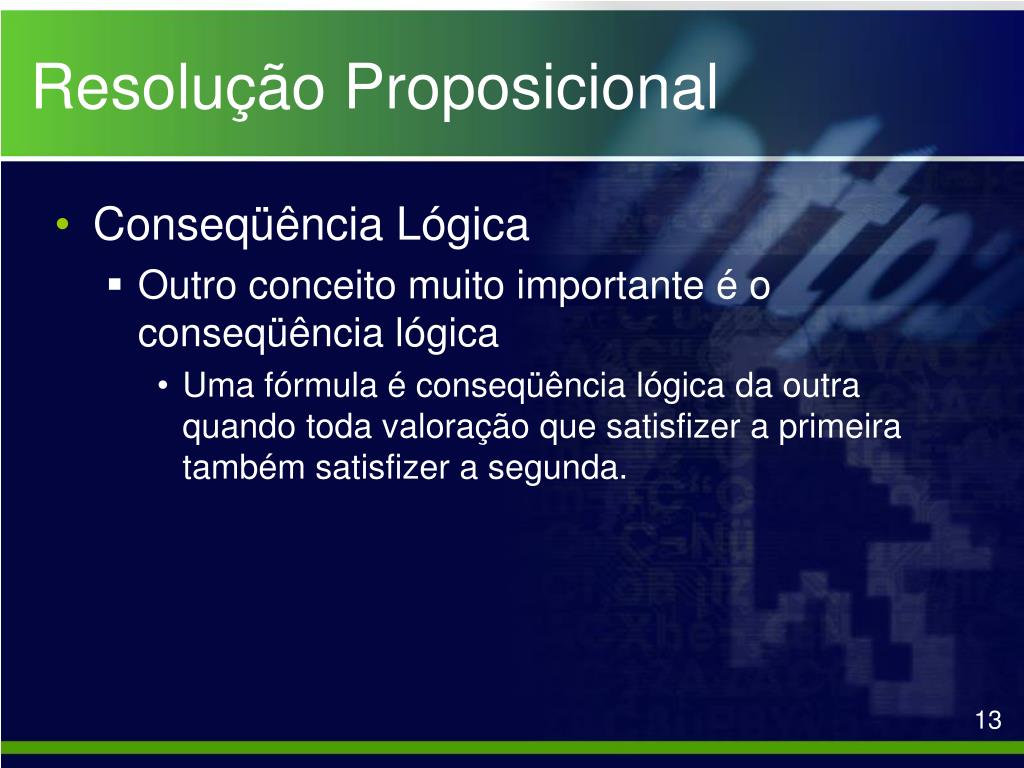 Resolução Proposicional

• Conseqüência Lógica
 ▪ Outro conceito muito importante é o conseqüência lógica
  • Uma fórmula é conseqüência lógica da outra quando toda valoração que satisfizer a primeira também satisfizer a segunda.

13